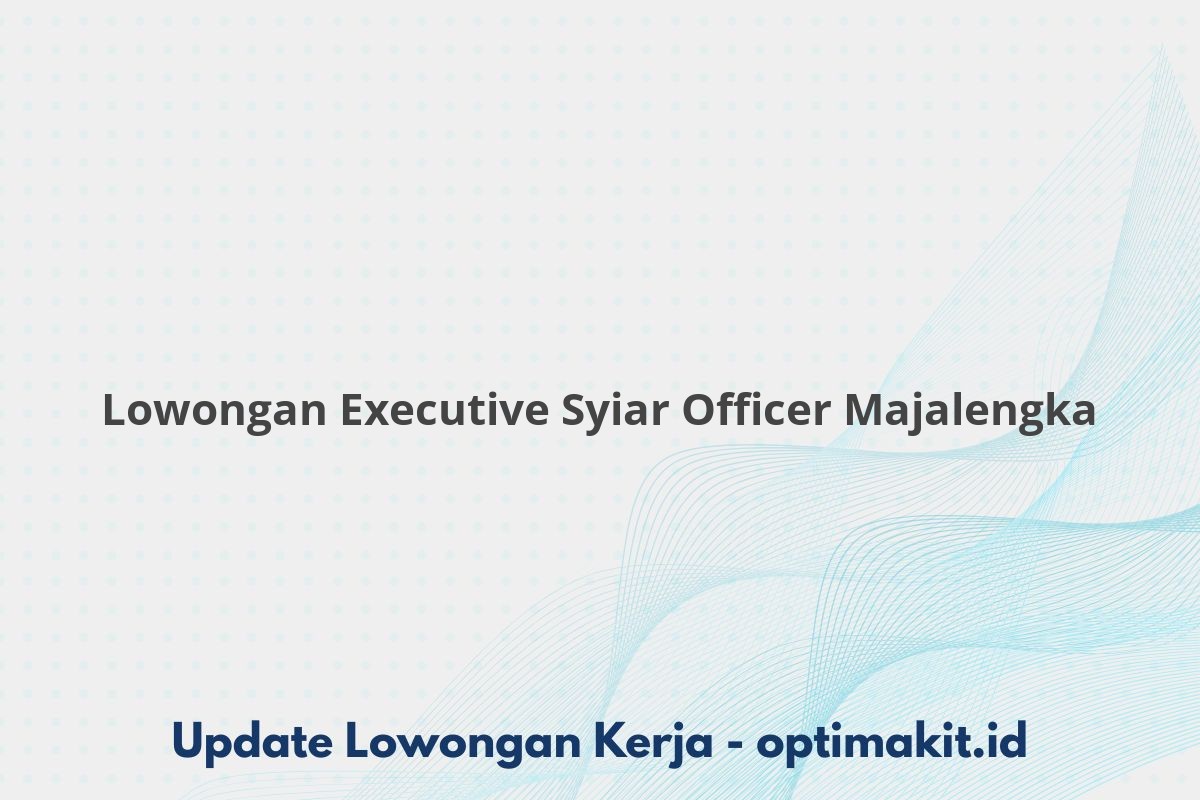 Lowongan Executive Syiar Officer Majalengka

Update Lowongan Kerja - optimakit.id